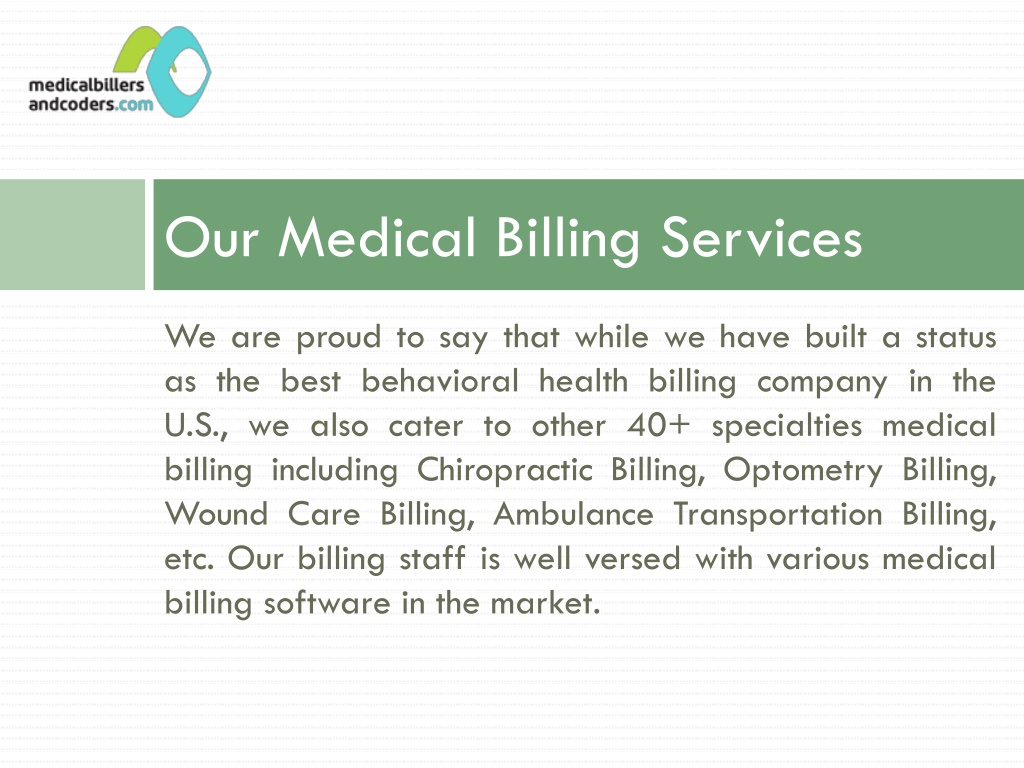 medicalbillers andcoders.com

Our Medical Billing Services

We are proud to say that while we have built a status as the best behavioral health billing company in the U.S., we also cater to other 40+ specialties medical billing including Chiropractic Billing, Optometry Billing, Wound Care Billing, Ambulance Transportation Billing, etc. Our billing staff is well versed with various medical billing software in the market.